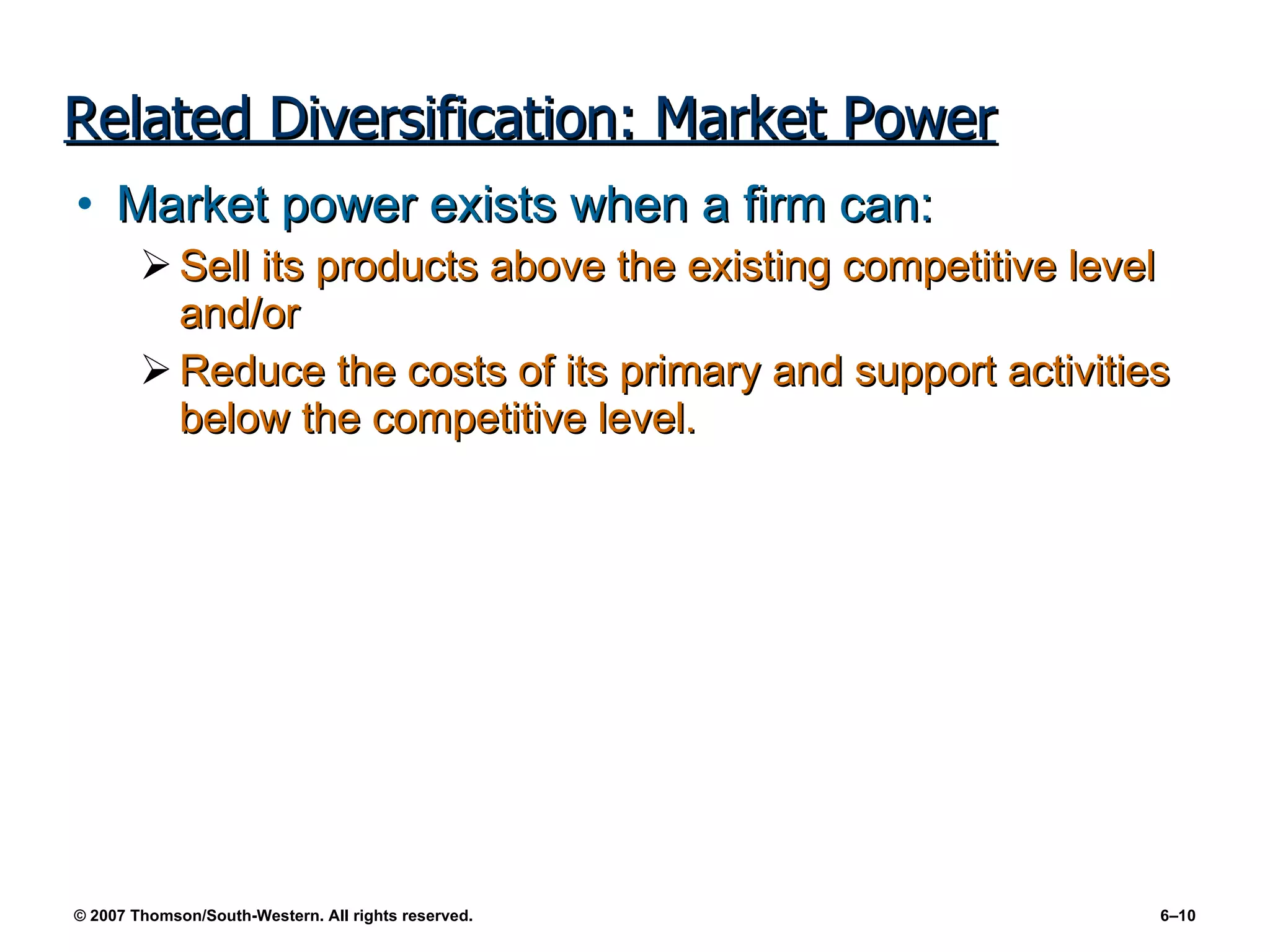 Related Diversification: Market Power

• Market power exists when a firm can:

➢ Sell its products above the existing competitive level and/or

➢ Reduce the costs of its primary and support activities below the competitive level.

© 2007 Thomson/South-Western. All rights reserved.

6–10